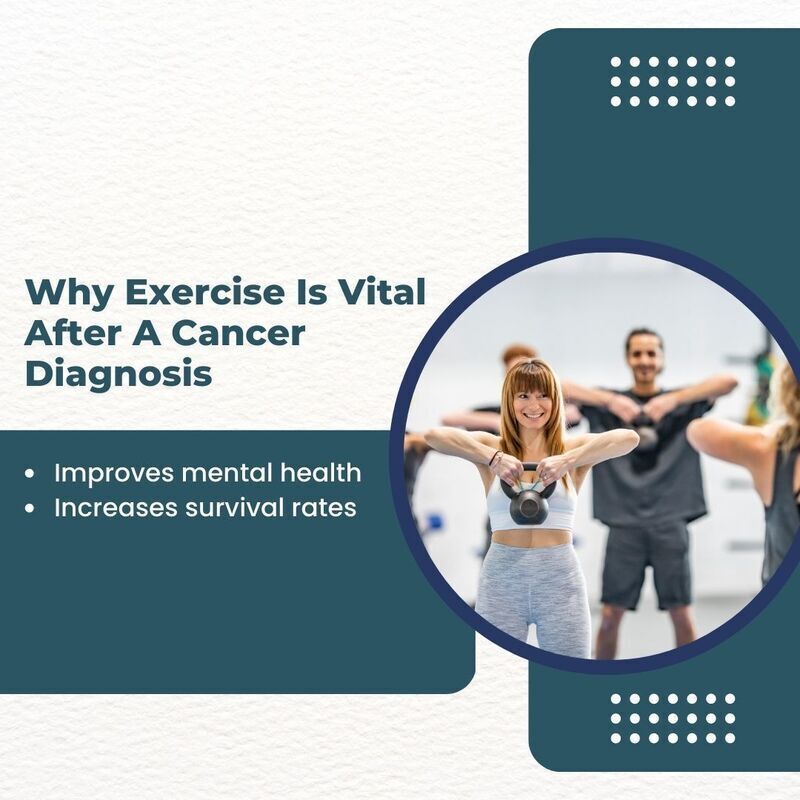 Why Exercise Is Vital After A Cancer Diagnosis

• Improves mental health
• Increases survival rates